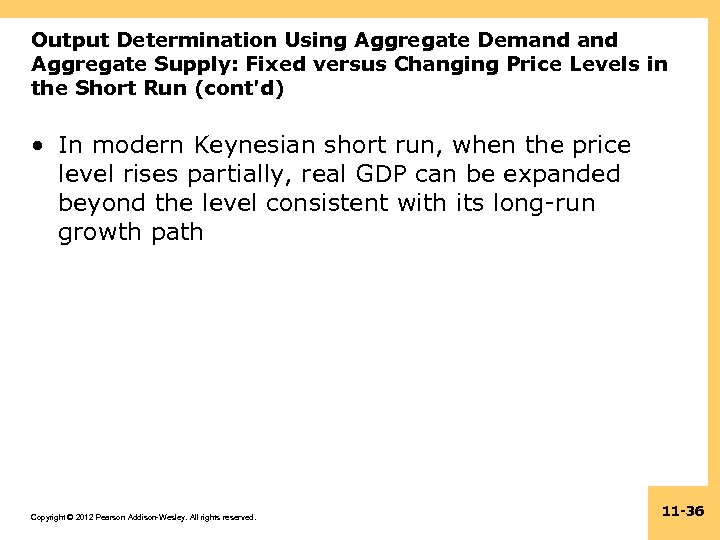 Output Determination Using Aggregate Demand and Aggregate Supply: Fixed versus Changing Price Levels in the Short Run (cont'd)

• In modern Keynesian short run, when the price level rises partially, real GDP can be expanded beyond the level consistent with its long-run growth path

Copyright © 2012 Pearson Addison-Wesley. All rights reserved.

11-36